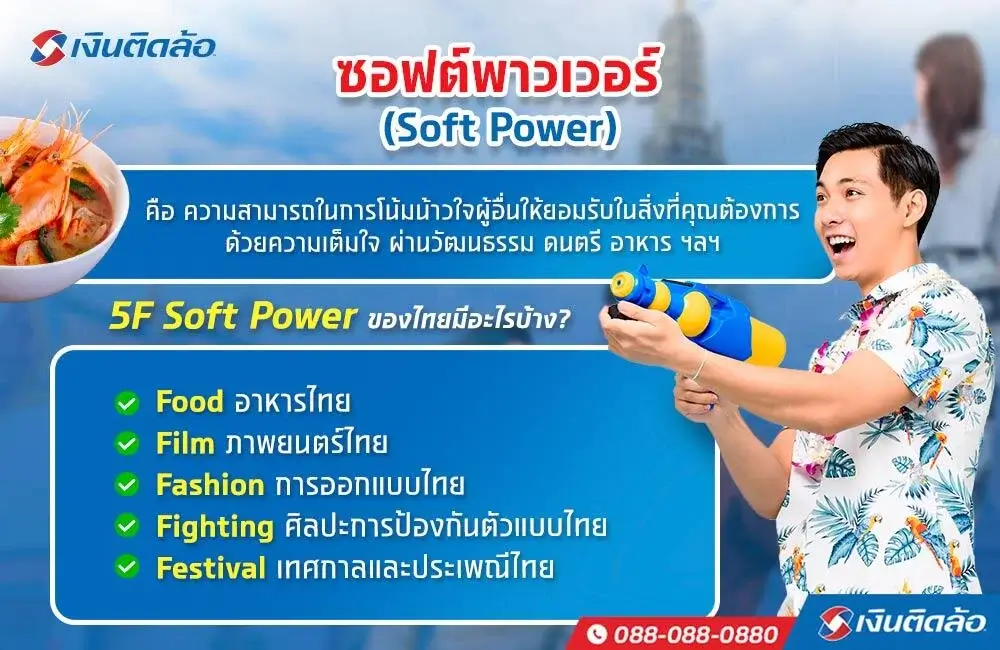 เงินติดล้อ

ซอฟต์พาวเวอร์
(Soft Power)

คือ ความสามารถในการโน้มน้าวใจผู้อื่นให้ยอมรับในสิ่งที่คุณต้องการ ด้วยความเต็มใจ ผ่านวัฒนธรรม ดนตรี อาหาร ฯลฯ

5F Soft Power ของไทยมีอะไรบ้าง?

Food อาหารไทย
Film ภาพยนตร์ไทย
Fashion การออกแบบไทย
Fighting ศิลปะการป้องกันตัวแบบไทย
Festival เทศกาลและประเพณีไทย

088-088-0880

เงินติดล้อ